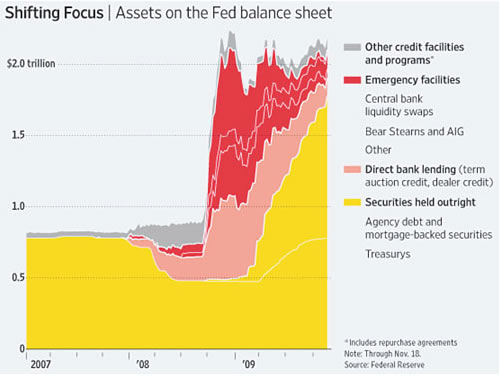 Shifting Focus | Assets on the Fed balance sheet

$2.0 trillion

1.5

1.0

0.5

0

2007

'08

'09

Other credit facilities and programs*

Emergency facilities

Central bank liquidity swaps

Bear Stearns and AIG

Other

Direct bank lending (term auction credit, dealer credit)

Securities held outright

Agency debt and mortgage-backed securities

Treasurys

* Includes repurchase agreements
Note: Through Nov. 18.
Source: Federal Reserve